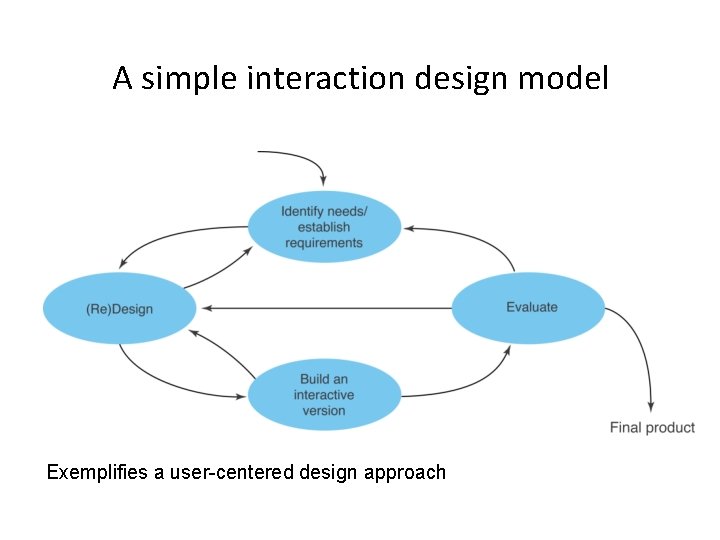 A simple interaction design model

Identify needs/ establish requirements

(Re)Design

Evaluate

Build an interactive version

Final product

Exemplifies a user-centered design approach